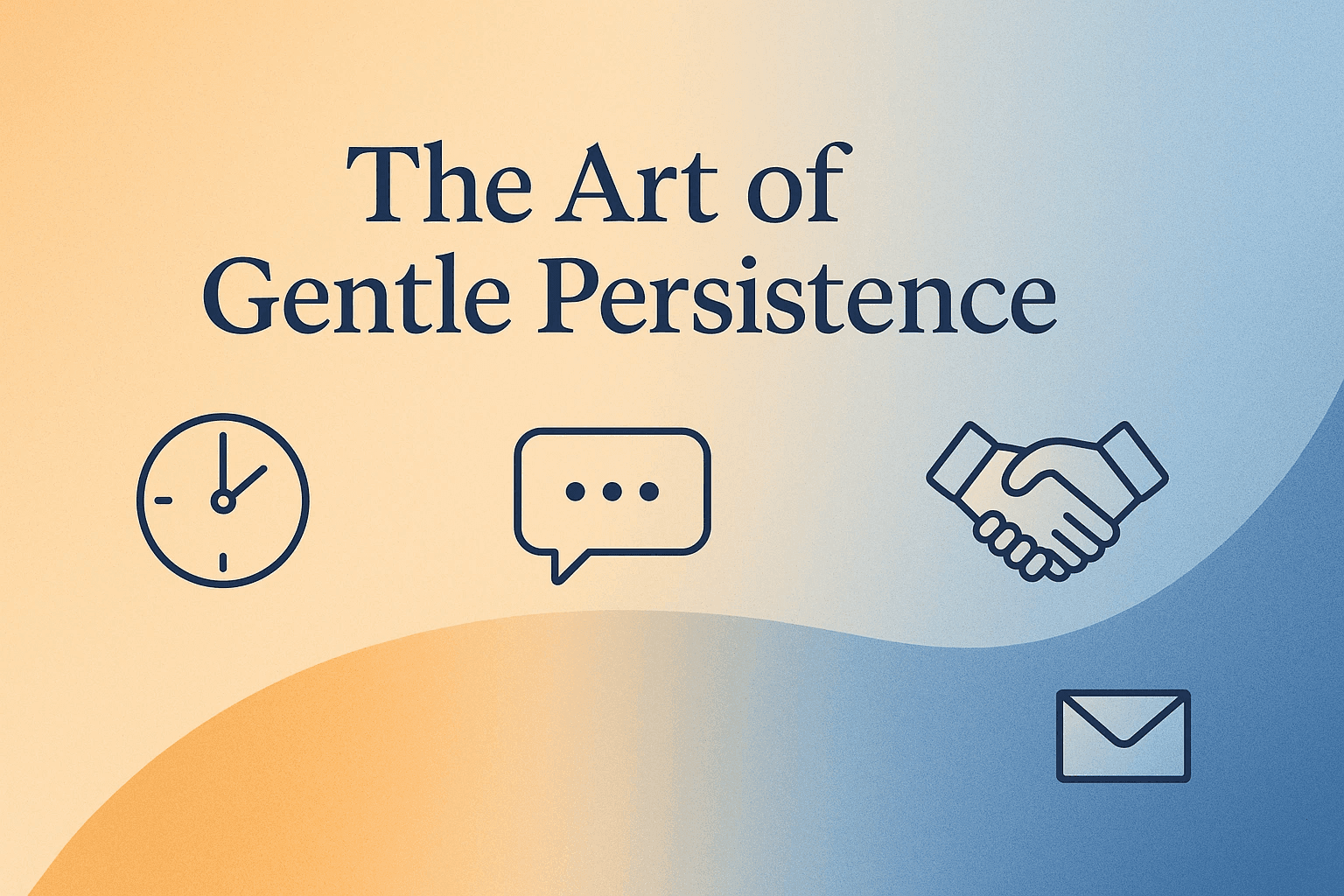 The Art of
Gentle Persistence